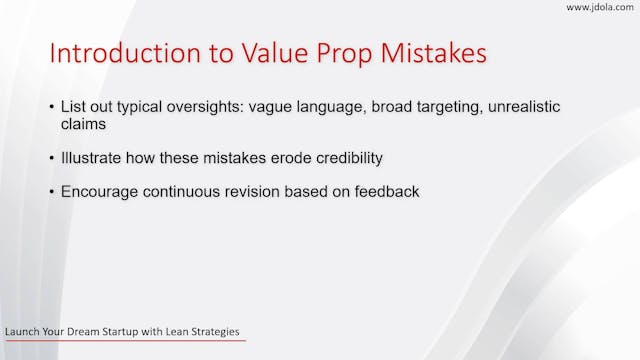 www.jdola.com

Introduction to Value Prop Mistakes

• List out typical oversights: vague language, broad targeting, unrealistic claims

• Illustrate how these mistakes erode credibility

• Encourage continuous revision based on feedback

Launch Your Dream Startup with Lean Strategies